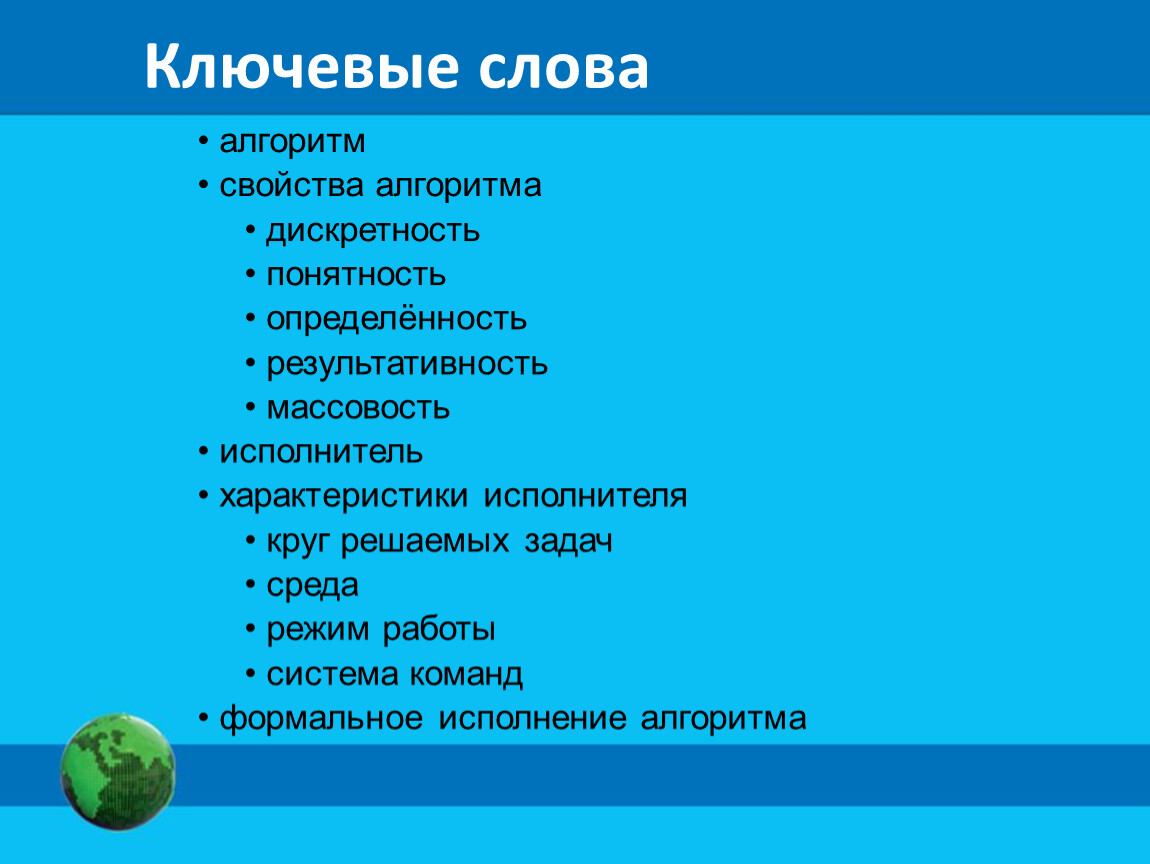 Ключевые слова

• алгоритм
• свойства алгоритма
  • дискретность
  • понятность
  • определённость
  • результативность
  • массовость
• исполнитель
• характеристики исполнителя
  • круг решаемых задач
  • среда
  • режим работы
  • система команд
• формальное исполнение алгоритма